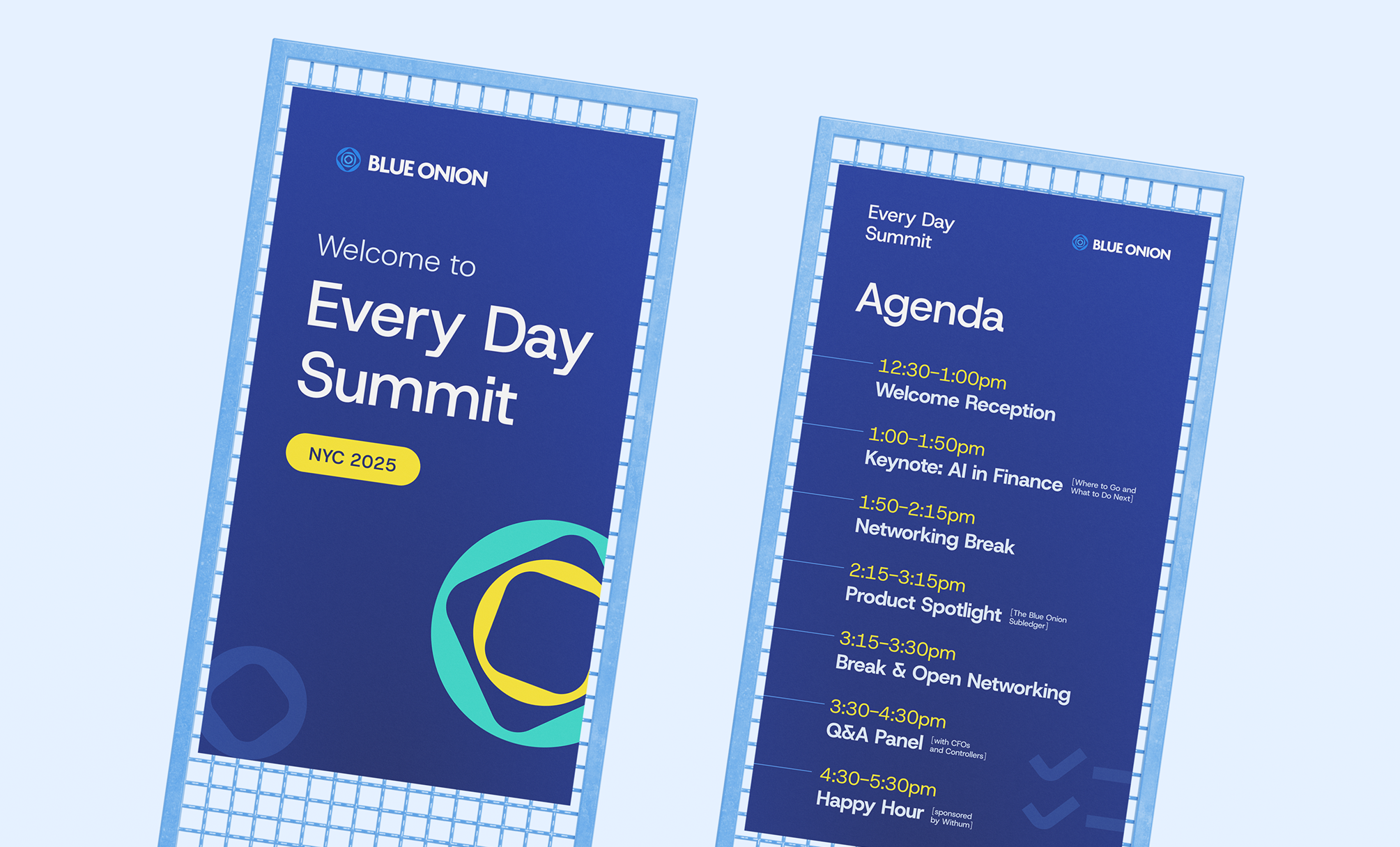 BLUE ONION

Welcome to
Every Day Summit

NYC 2025

Every Day Summit

BLUE ONION

Agenda

12:30–1:00pm
Welcome Reception

1:00–1:50pm
Keynote: AI in Finance [Where to Go and What to Do Next]

1:50–2:15pm
Networking Break

2:15–3:15pm
Product Spotlight [The Blue Onion Subledger]

3:15–3:30pm
Break & Open Networking

3:30–4:30pm
Q&A Panel [with CFOs and Controllers]

4:30–5:30pm
Happy Hour [sponsored by Withum]